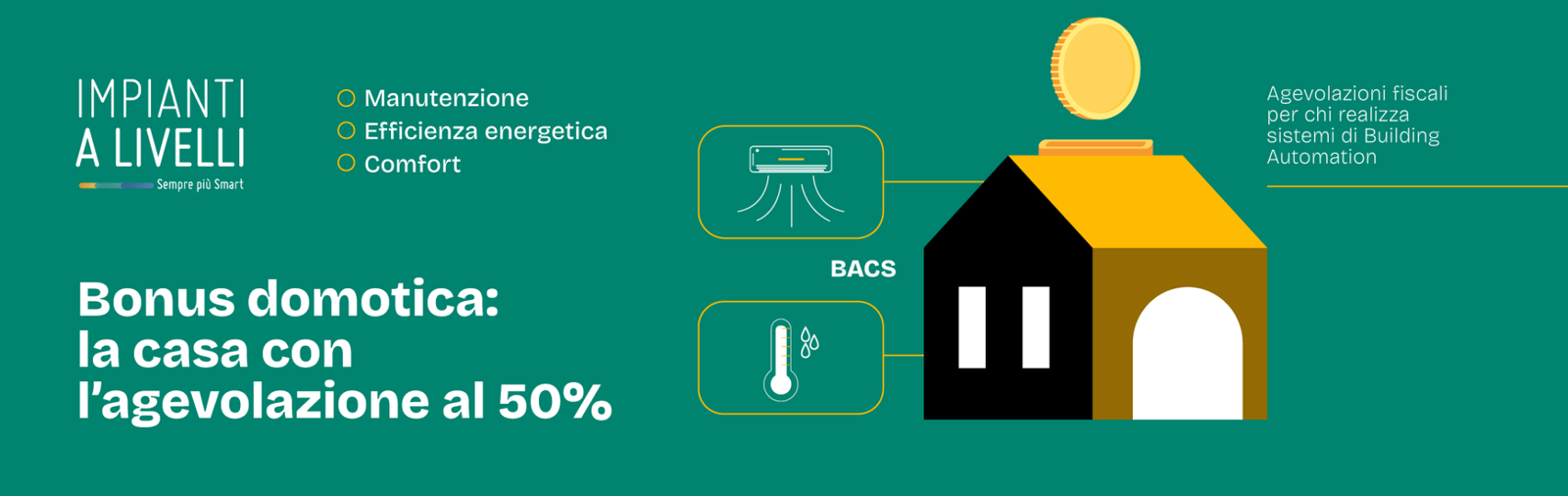 IMPIANTI
A LIVELLI
Sempre più Smart

Manutenzione
Efficienza energetica
Comfort

Bonus domotica: la casa con l'agevolazione al 50%

BACS

Agevolazioni fiscali per chi realizza sistemi di Building Automation